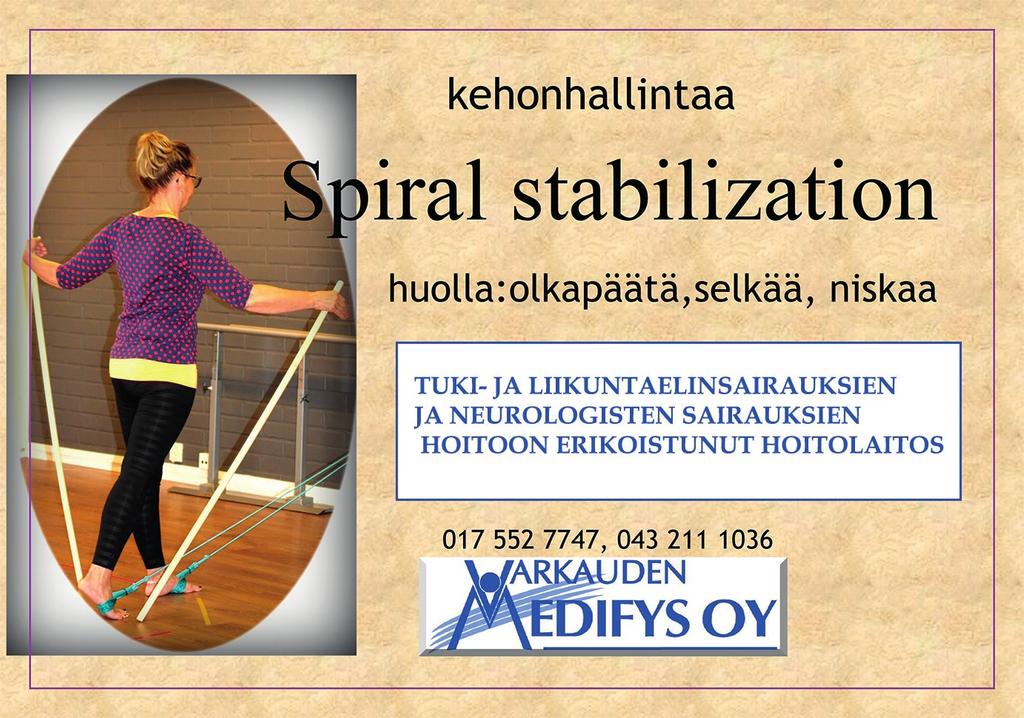 kehonhallintaa

Spiral stabilization

huolla:olkapäätä,selkää, niskaa

TUKI- JA LIIKUNTAELINSAIRAUKSIEN
JA NEUROLOGISTEN SAIRAUKSIEN
HOITOON ERIKOISTUNUT HOITOLAITOS

017 552 7747, 043 211 1036

VARKAUDEN
MEDIFYS OY